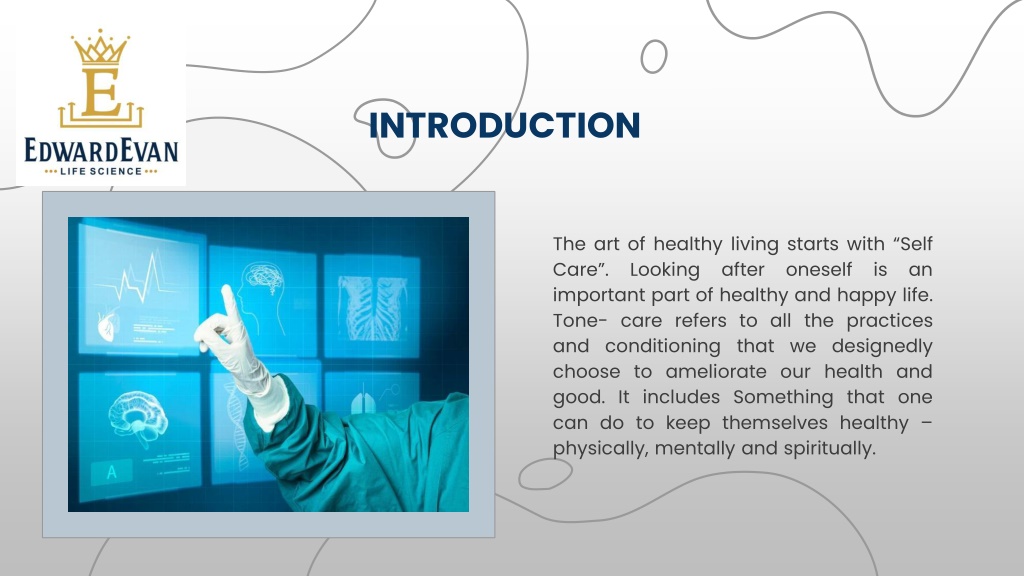 E
EDWARDEVAN
LIFE SCIENCE

INTRODUCTION

A

The art of healthy living starts with “Self Care”. Looking after oneself is an important part of healthy and happy life. Tone- care refers to all the practices and conditioning that we designedly choose to ameliorate our health and good. It includes Something that one can do to keep themselves healthy – physically, mentally and spiritually.